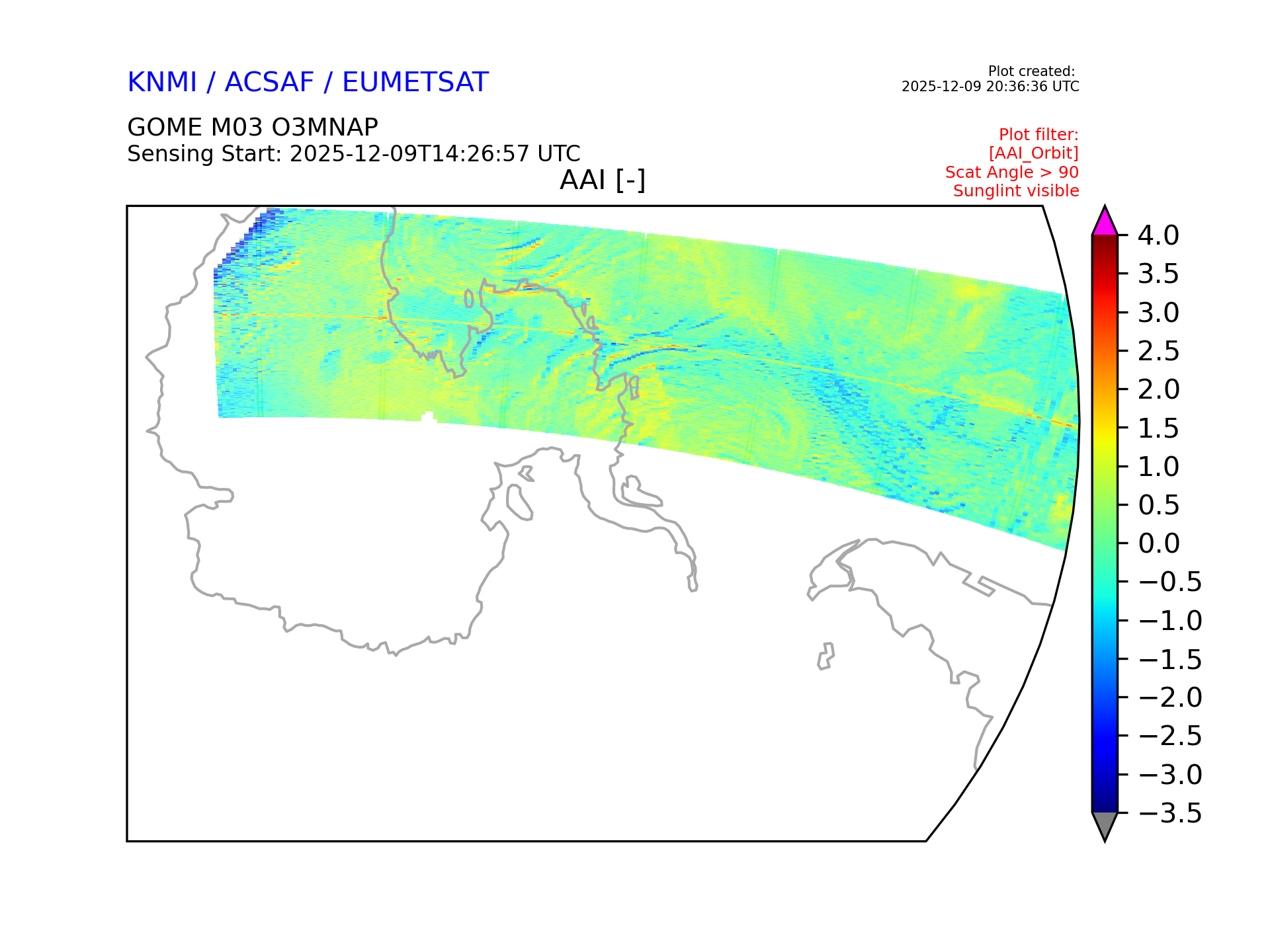 KNMI / ACSAF / EUMETSAT

Plot created:
2025-12-09 20:36:36 UTC

GOME M03 O3MNAP
Sensing Start: 2025-12-09T14:26:57 UTC

Plot filter:
[AAI_Orbit]
Scat Angle > 90
Sunglint visible

AAI [-]

4.0
3.5
3.0
2.5
2.0
1.5
1.0
0.5
0.0
−0.5
−1.0
−1.5
−2.0
−2.5
−3.0
−3.5